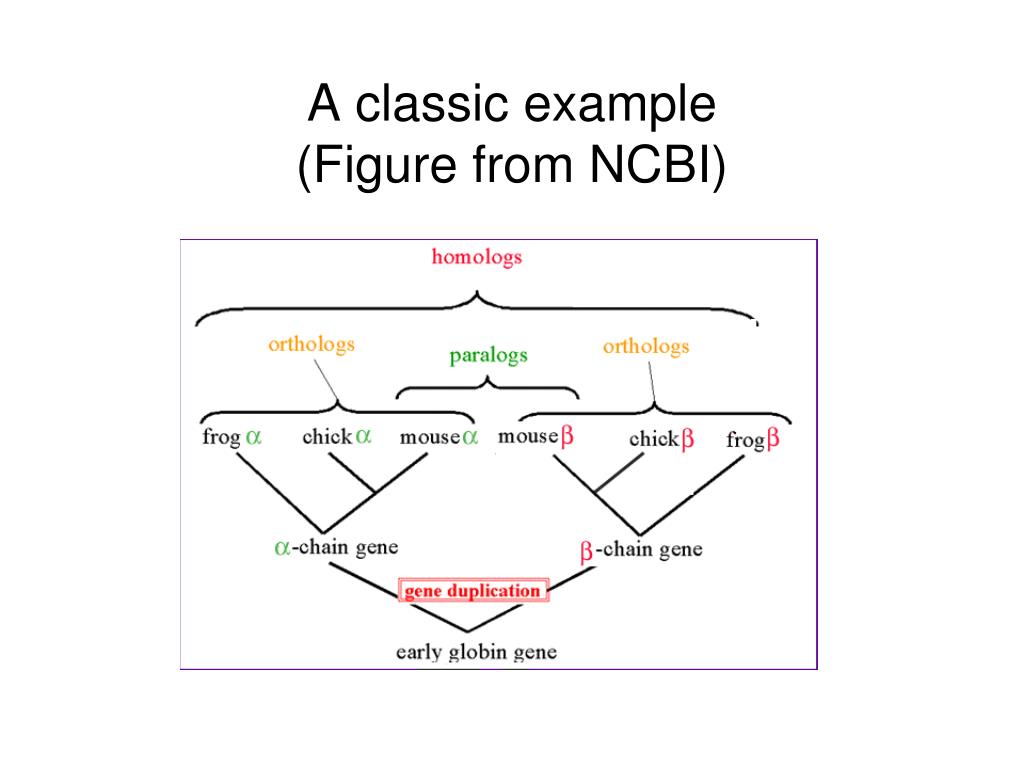 A classic example
(Figure from NCBI)

homologs

orthologs

paralogs

orthologs

frog $\alpha$ chick $\alpha$ mouse $\alpha$ mouse $\beta$ chick $\beta$ frog $\beta$

$\alpha$-chain gene

$\beta$-chain gene

gene duplication

early globin gene